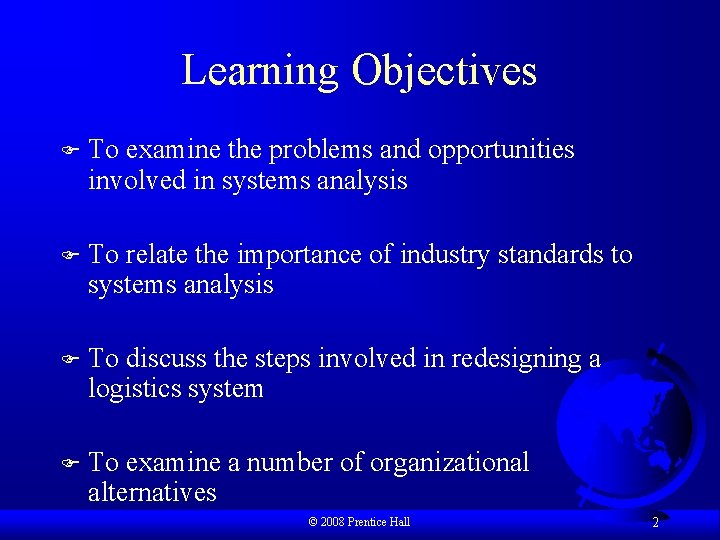 Learning Objectives

To examine the problems and opportunities involved in systems analysis

To relate the importance of industry standards to systems analysis

To discuss the steps involved in redesigning a logistics system

To examine a number of organizational alternatives

© 2008 Prentice Hall

2